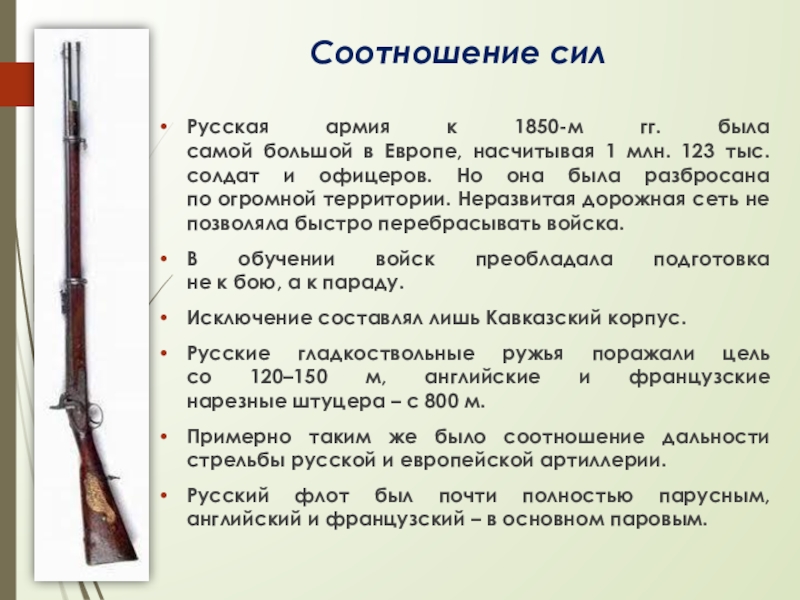 Соотношение сил

• Русская армия к 1850-м гг. была самой большой в Европе, насчитывая 1 млн. 123 тыс. солдат и офицеров. Но она была разбросана по огромной территории. Неразвитая дорожная сеть не позволяла быстро перебрасывать войска.

• В обучении войск преобладала подготовка не к бою, а к параду.

• Исключение составлял лишь Кавказский корпус.

• Русские гладкоствольные ружья поражали цель со 120–150 м, английские и французские нарезные штуцера – с 800 м.

• Примерно таким же было соотношение дальности стрельбы русской и европейской артиллерии.

• Русский флот был почти полностью парусным, английский и французский – в основном паровым.